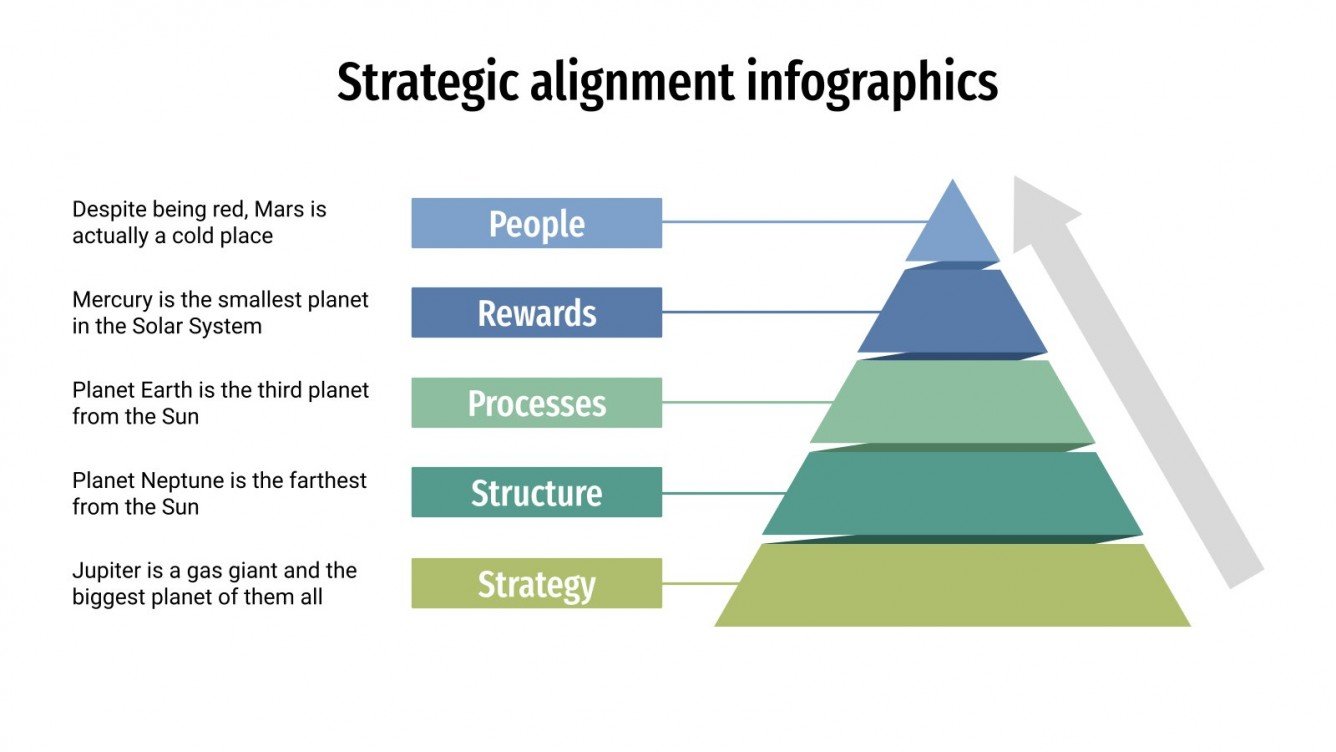 Strategic alignment infographics

Despite being red, Mars is actually a cold place

People

Mercury is the smallest planet in the Solar System

Rewards

Planet Earth is the third planet from the Sun

Processes

Planet Neptune is the farthest from the Sun

Structure

Jupiter is a gas giant and the biggest planet of them all

Strategy